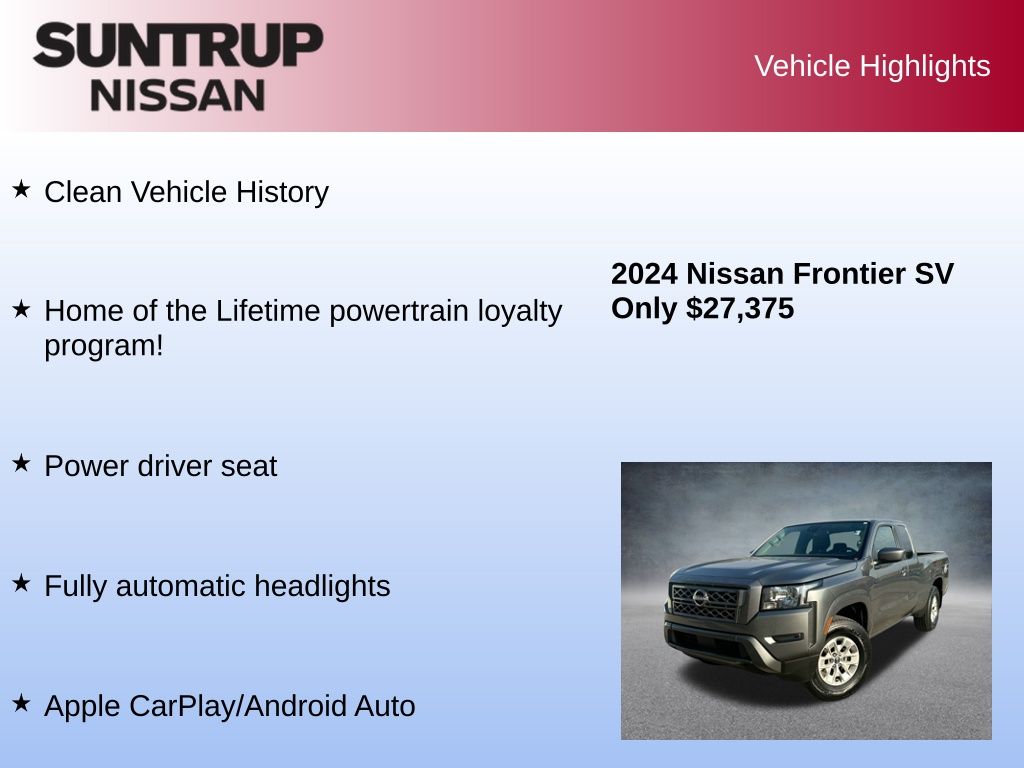 SUNTRUP NISSAN

Vehicle Highlights

★ Clean Vehicle History

★ Home of the Lifetime powertrain loyalty program!

★ Power driver seat

★ Fully automatic headlights

★ Apple CarPlay/Android Auto

2024 Nissan Frontier SV
Only $27,375